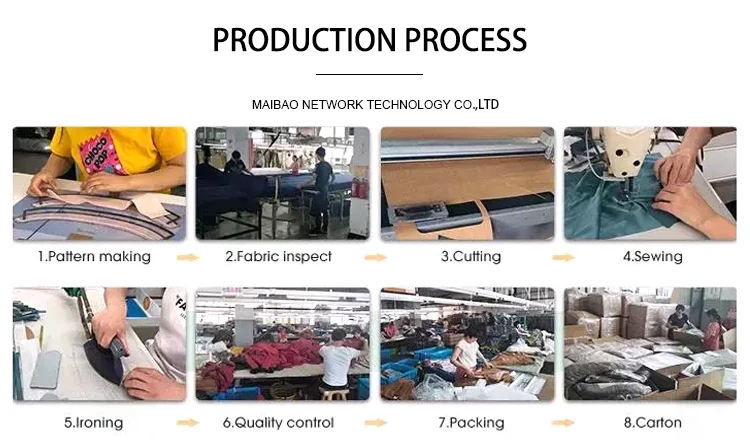 PRODUCTION PROCESS

MAIBAO NETWORK TECHNOLOGY CO.,LTD

CHOCO POP

1.Pattern making

2.Fabric inspect

3.Cutting

4.Sewing

5.Ironing

6.Quality control

7.Packing

8.Carton